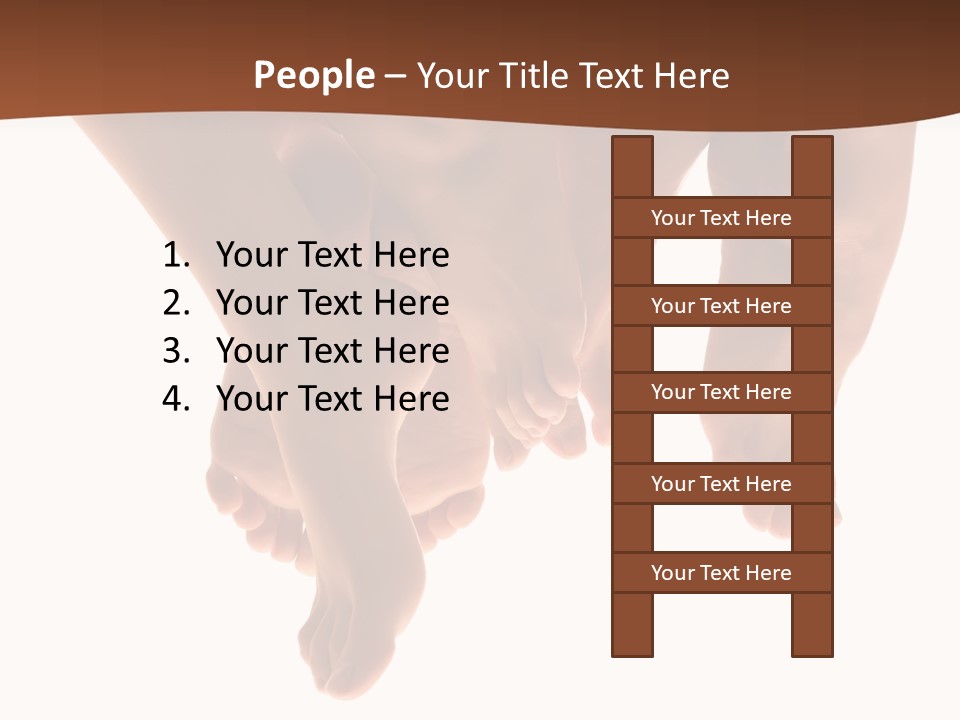 People – Your Title Text Here

1. Your Text Here
2. Your Text Here
3. Your Text Here
4. Your Text Here

Your Text Here

Your Text Here

Your Text Here

Your Text Here

Your Text Here